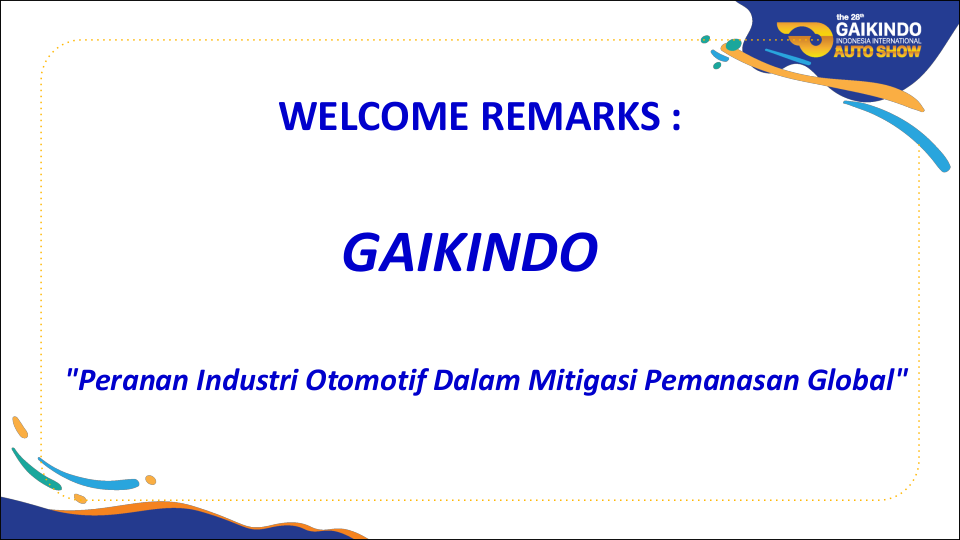 the 28th GAIKINDO INDONESIA INTERNATIONAL AUTO SHOW

WELCOME REMARKS :

GAIKINDO

"Peranan Industri Otomotif Dalam Mitigasi Pemanasan Global"